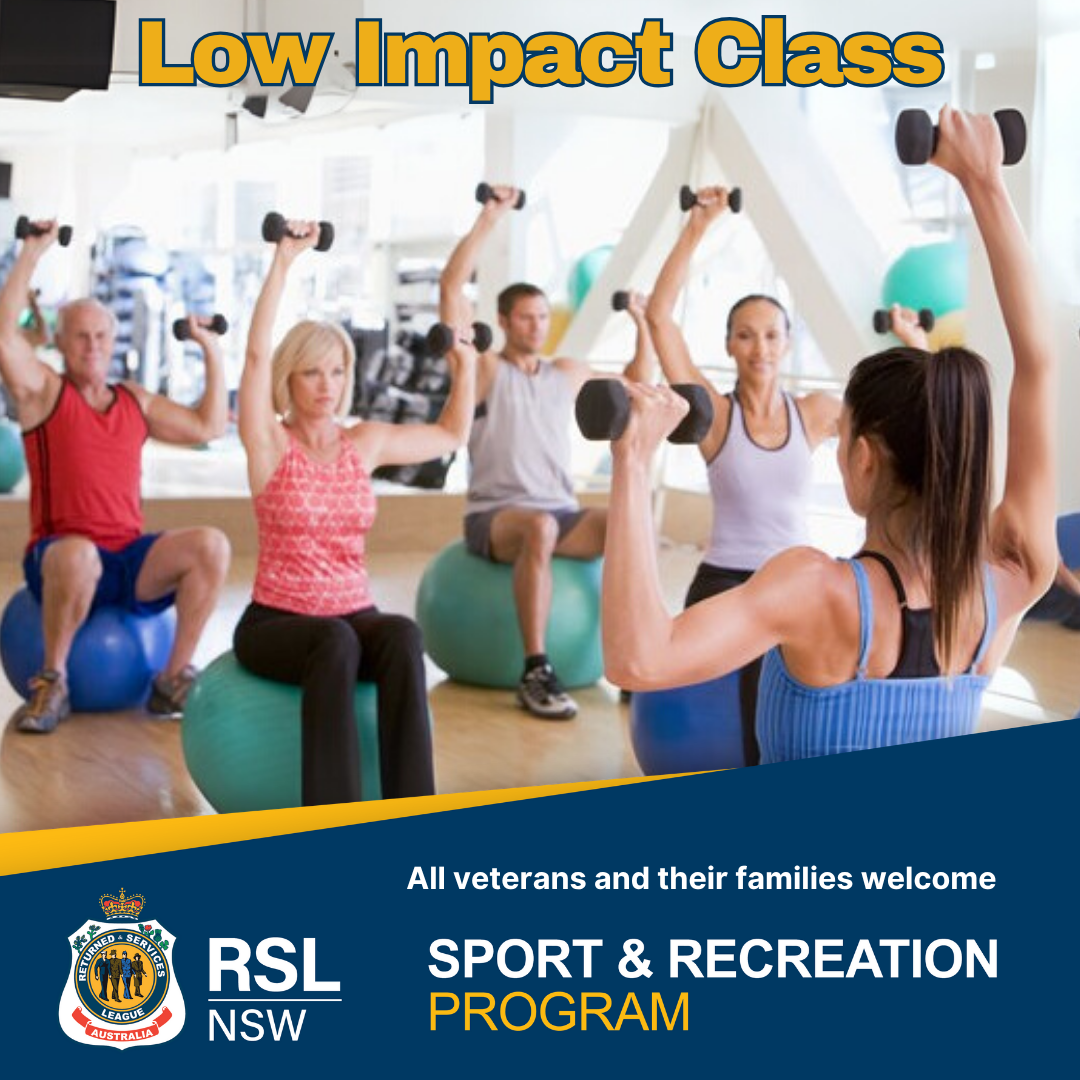 Low Impact Class

All veterans and their families welcome

RETURNED & SERVICES LEAGUE AUSTRALIA

RSL NSW

SPORT & RECREATION PROGRAM